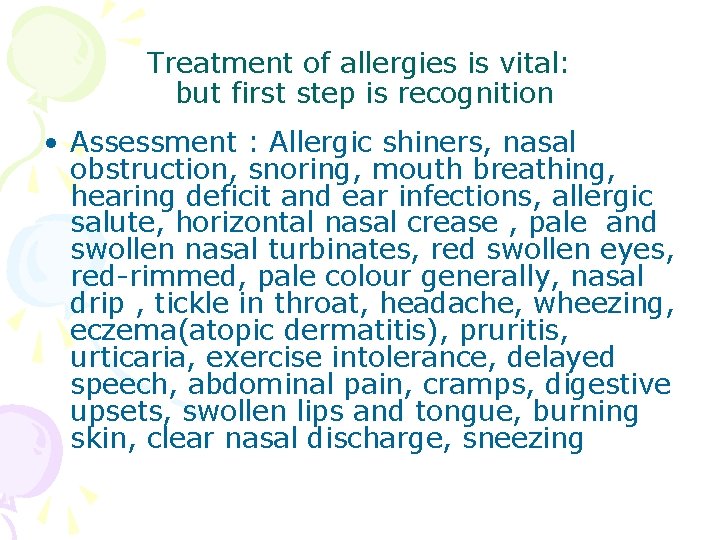 Treatment of allergies is vital: but first step is recognition

• Assessment : Allergic shiners, nasal obstruction, snoring, mouth breathing, hearing deficit and ear infections, allergic salute, horizontal nasal crease , pale and swollen nasal turbinates, red swollen eyes, red-rimmed, pale colour generally, nasal drip , tickle in throat, headache, wheezing, eczema(atopic dermatitis), pruritis, urticaria, exercise intolerance, delayed speech, abdominal pain, cramps, digestive upsets, swollen lips and tongue, burning skin, clear nasal discharge, sneezing